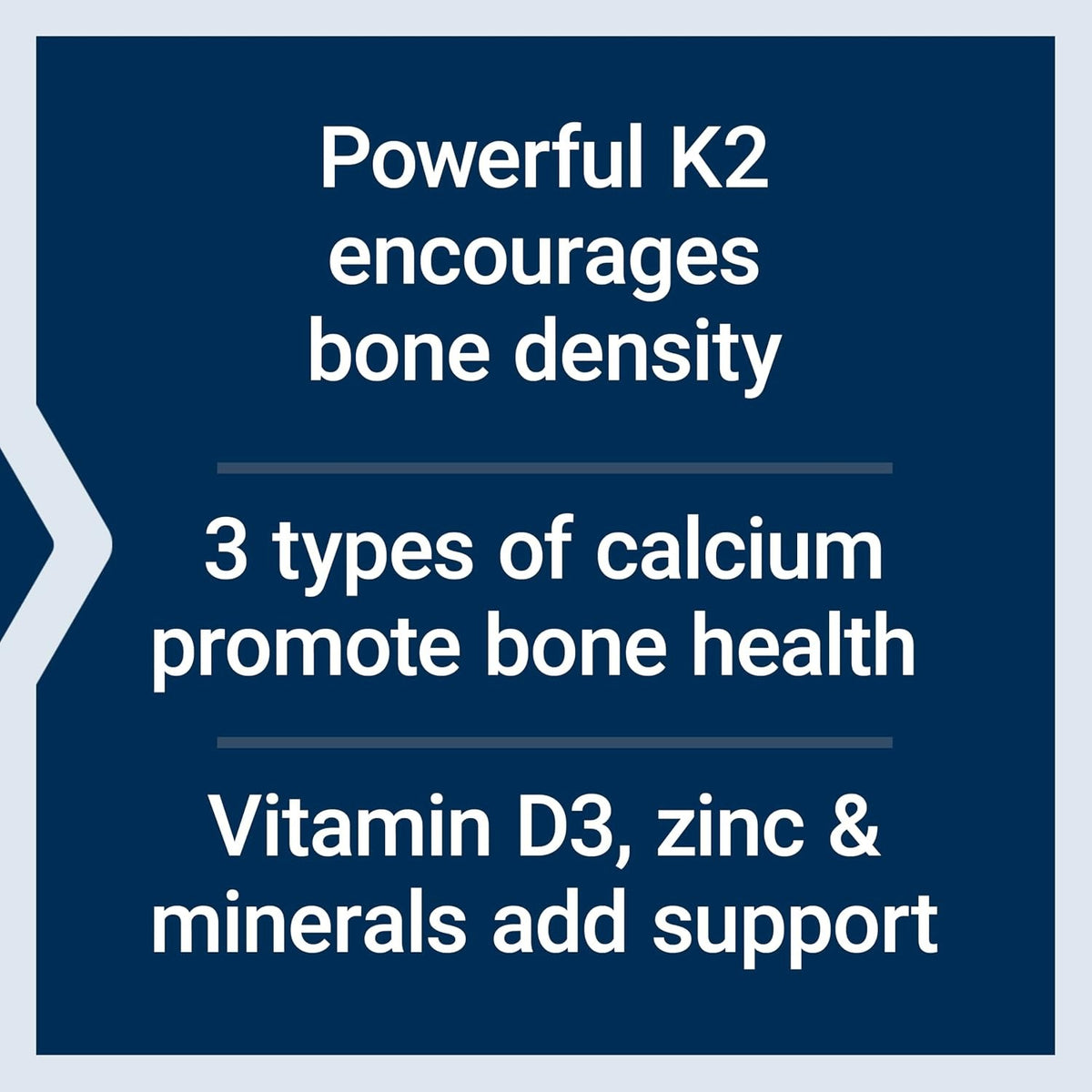 Powerful K2 encourages bone density

3 types of calcium promote bone health

Vitamin D3, zinc & minerals add support